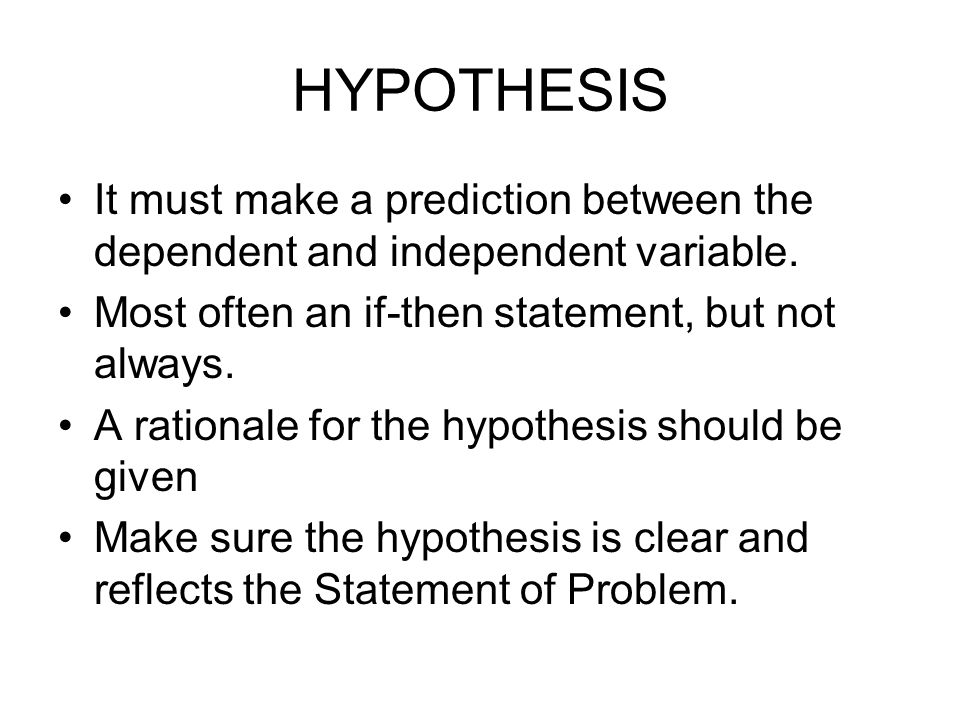 HYPOTHESIS

• It must make a prediction between the dependent and independent variable.
• Most often an if-then statement, but not always.
• A rationale for the hypothesis should be given
• Make sure the hypothesis is clear and reflects the Statement of Problem.